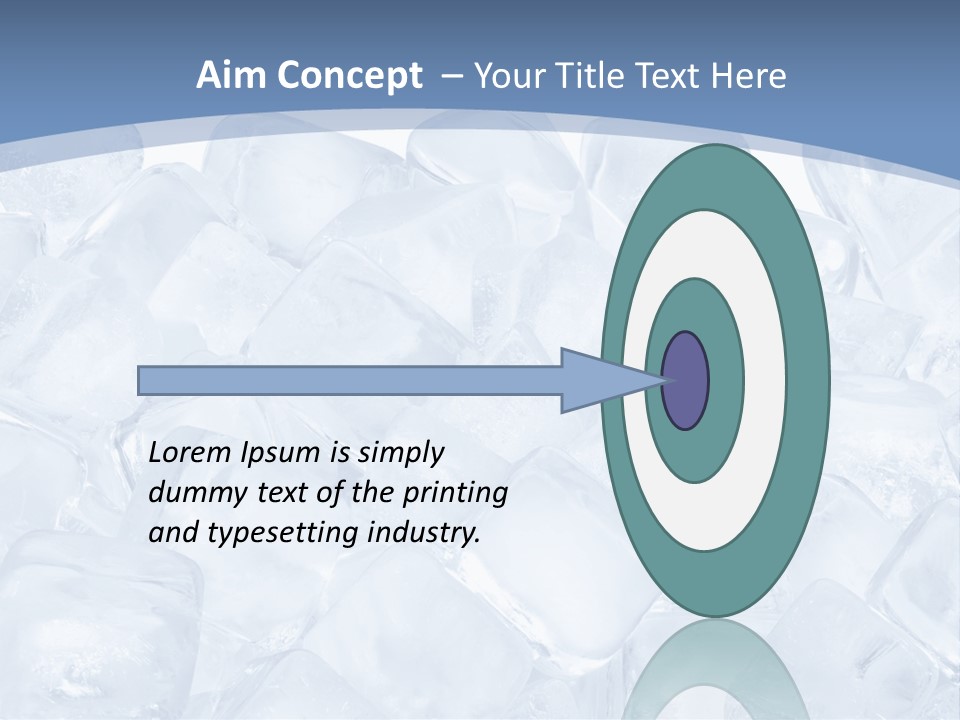 Aim Concept – Your Title Text Here

Lorem Ipsum is simply dummy text of the printing and typesetting industry.